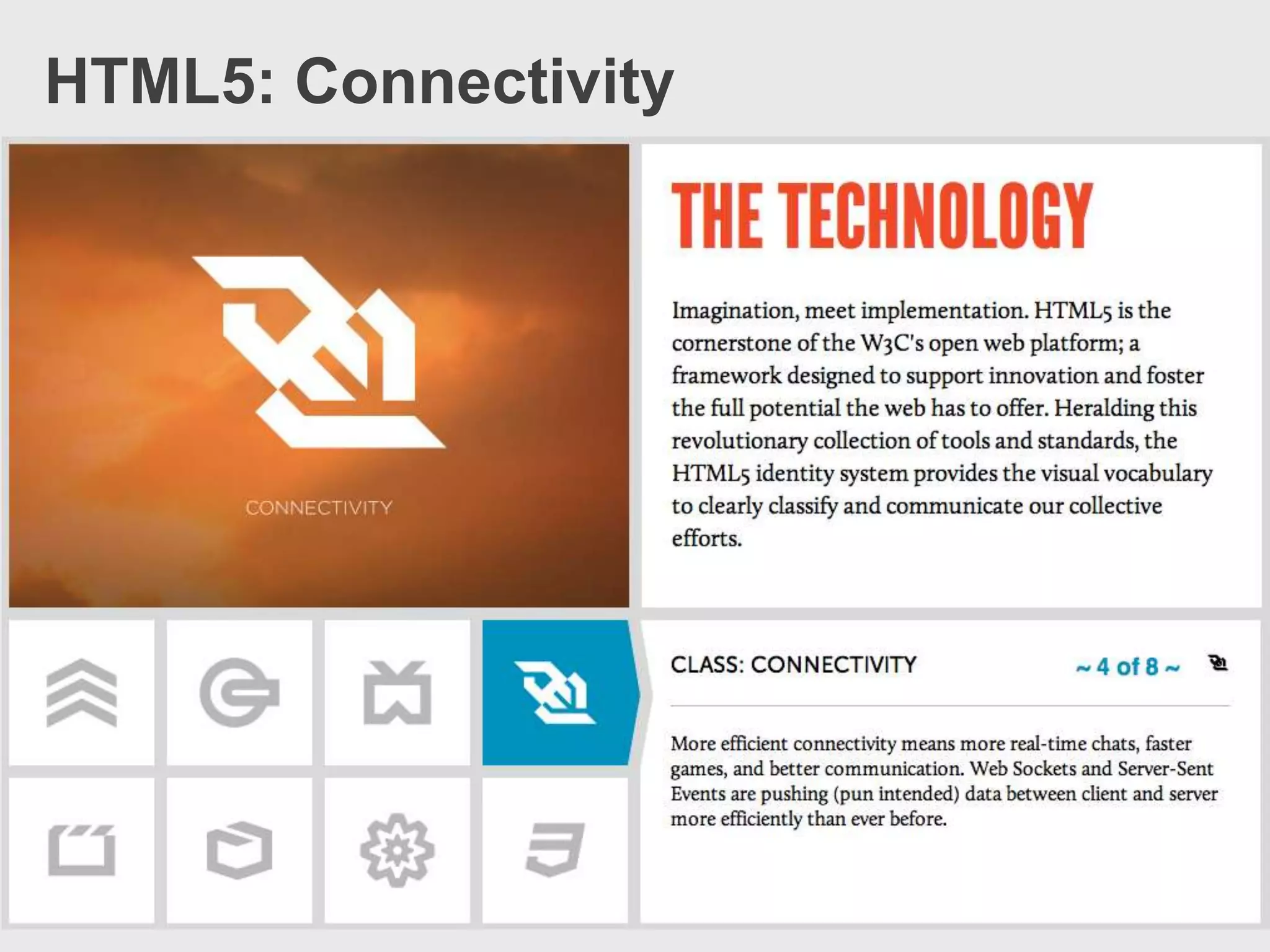 HTML5: Connectivity

CONNECTIVITY

THE TECHNOLOGY

Imagination, meet implementation. HTML5 is the cornerstone of the W3C's open web platform; a framework designed to support innovation and foster the full potential the web has to offer. Heralding this revolutionary collection of tools and standards, the HTML5 identity system provides the visual vocabulary to clearly classify and communicate our collective efforts.

CLASS: CONNECTIVITY ~ 4 of 8 ~

More efficient connectivity means more real-time chats, faster games, and better communication. Web Sockets and Server-Sent Events are pushing (pun intended) data between client and server more efficiently than ever before.